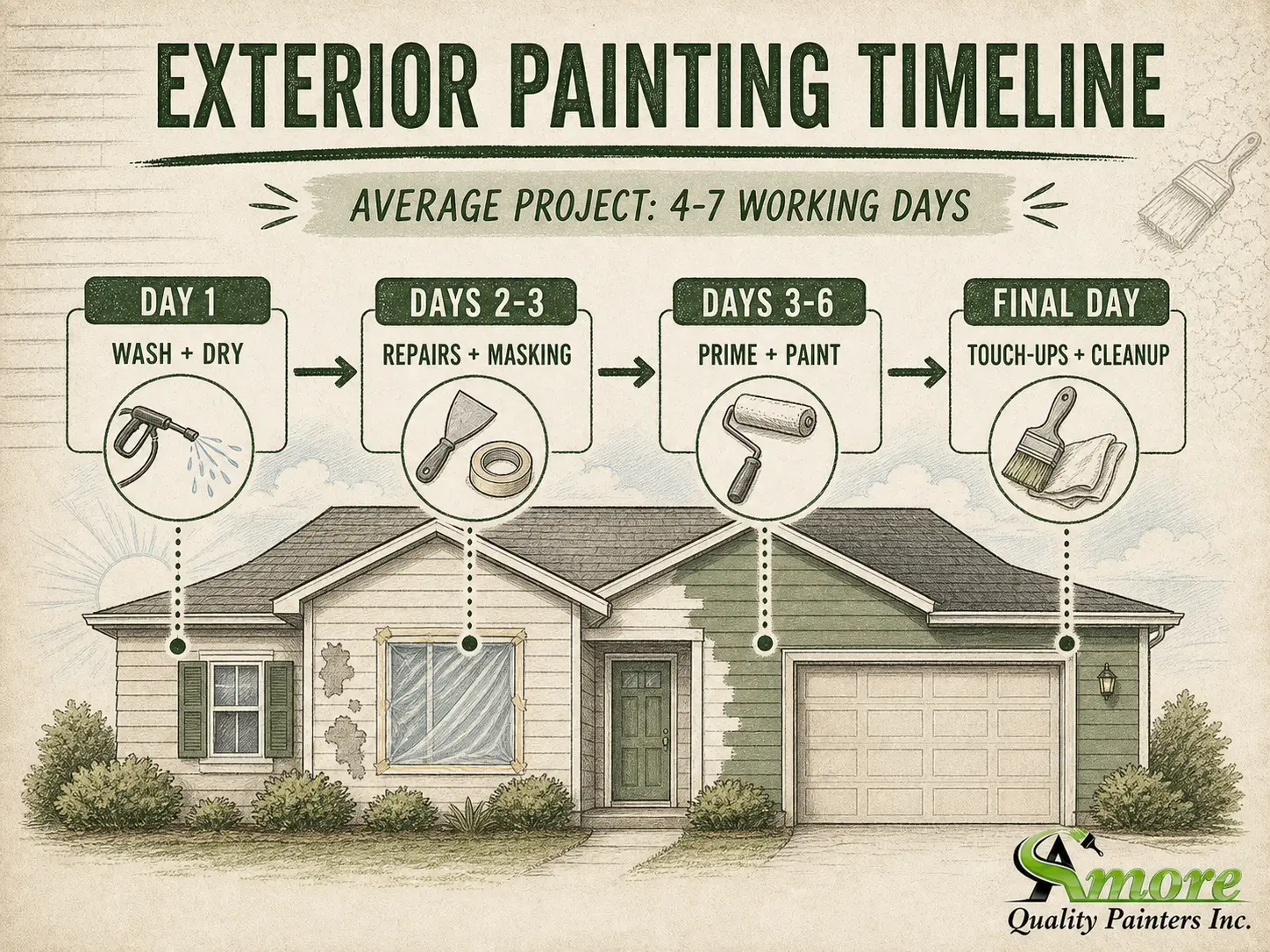 EXTERIOR PAINTING TIMELINE

AVERAGE PROJECT: 4-7 WORKING DAYS

DAY 1
WASH + DRY

DAYS 2-3
REPAIRS + MASKING

DAYS 3-6
PRIME + PAINT

FINAL DAY
TOUCH-UPS + CLEANUP

Amore
Quality Painters Inc.